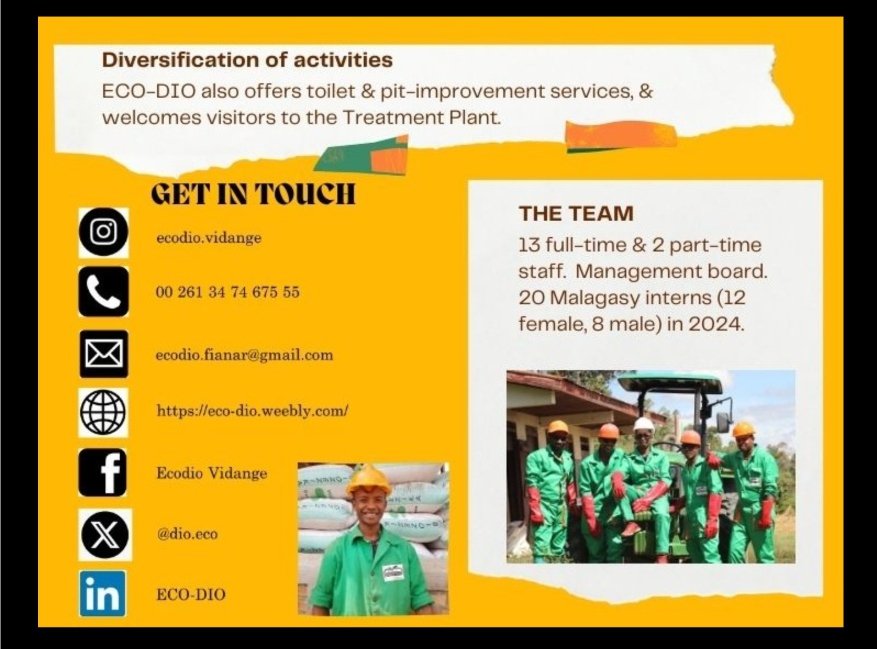 Diversification of activities

ECO-DIO also offers toilet & pit-improvement services, & welcomes visitors to the Treatment Plant.

GET IN TOUCH

ecodio.vidange

00 261 34 74 675 55

ecodio.fianar@gmail.com

https://eco-dio.weebly.com/

Ecodio Vidange

@dio.eco

ECO-DIO

THE TEAM

13 full-time & 2 part-time staff. Management board. 20 Malagasy interns (12 female, 8 male) in 2024.